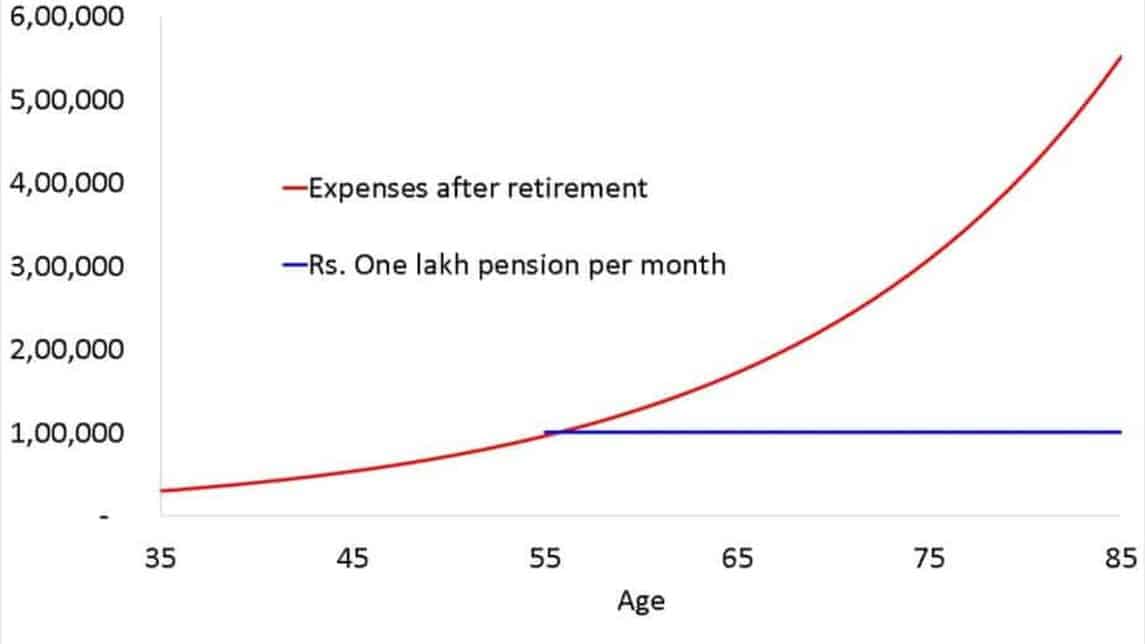 6,00,000
5,00,000
4,00,000
3,00,000
2,00,000
1,00,000
-

Expenses after retirement
Rs. One lakh pension per month

35
45
55
65
75
85
Age